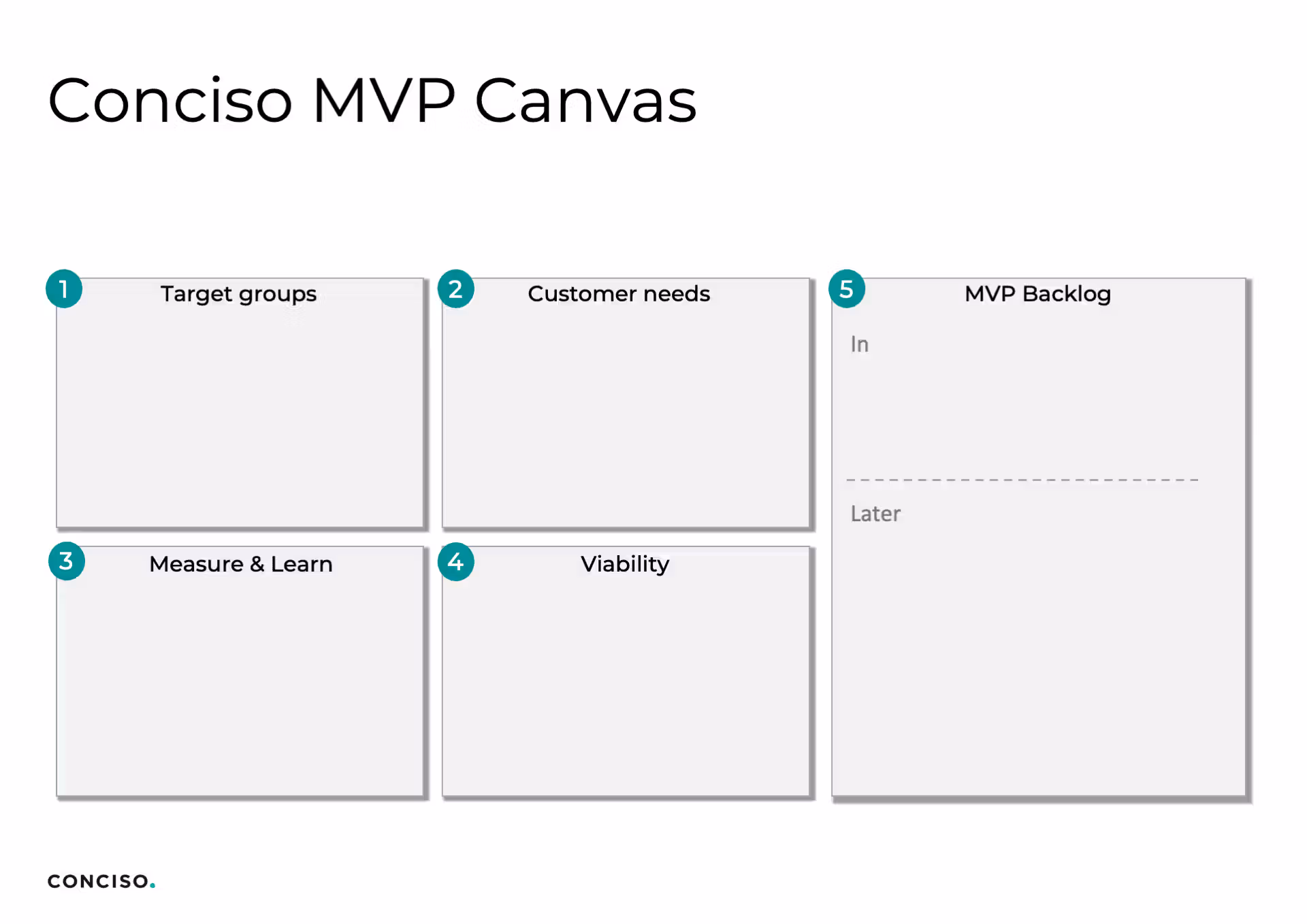 Conciso MVP Canvas

1 Target groups

2 Customer needs

3 Measure & Learn

4 Viability

5 MVP Backlog

In

Later

CONCISO.